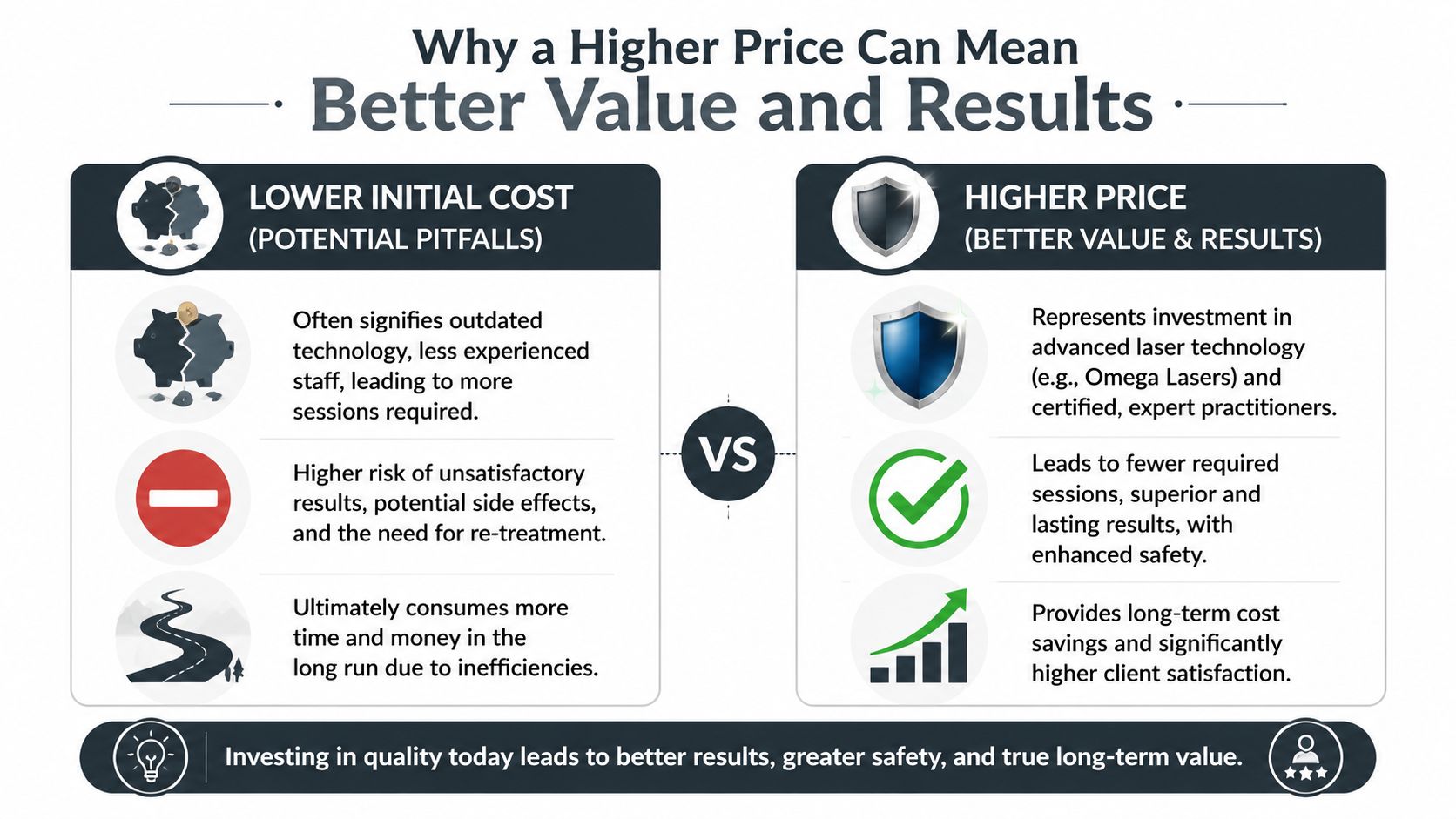 Why a Higher Price Can Mean
Better Value and Results

LOWER INITIAL COST
(POTENTIAL PITFALLS)

Often signifies outdated technology, less experienced staff, leading to more sessions required.

Higher risk of unsatisfactory results, potential side effects, and the need for re-treatment.

Ultimately consumes more time and money in the long run due to inefficiencies.

VS

HIGHER PRICE
(BETTER VALUE & RESULTS)

Represents investment in advanced laser technology (e.g., Omega Lasers) and certified, expert practitioners.

Leads to fewer required sessions, superior and lasting results, with enhanced safety.

Provides long-term cost savings and significantly higher client satisfaction.

Investing in quality today leads to better results, greater safety, and true long-term value.